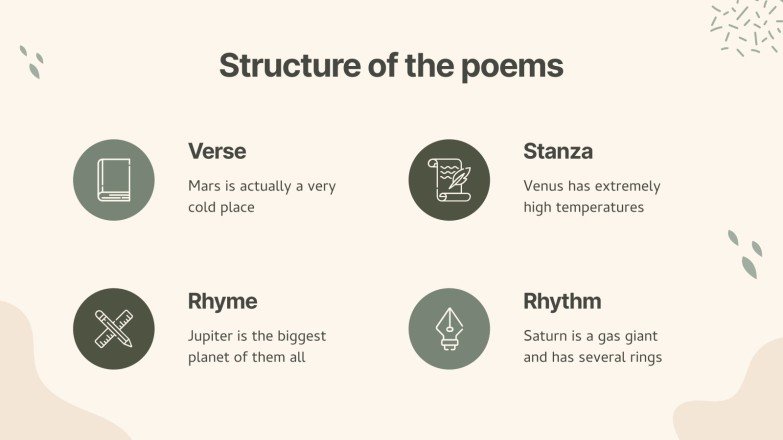 Structure of the poems

Verse
Mars is actually a very cold place

Stanza
Venus has extremely high temperatures

Rhyme
Jupiter is the biggest planet of them all

Rhythm
Saturn is a gas giant and has several rings